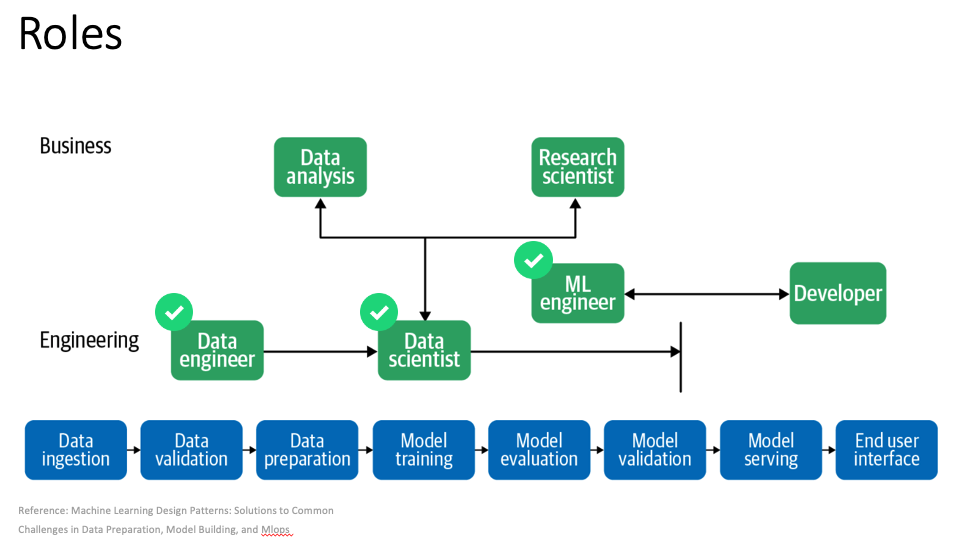 Roles

Business

Data analysis

Research scientist

ML engineer

Developer

Engineering

Data engineer

Data scientist

Data ingestion

Data validation

Data preparation

Model training

Model evaluation

Model validation

Model serving

End user interface

Reference: Machine Learning Design Patterns: Solutions to Common Challenges in Data Preparation, Model Building, and Mlops